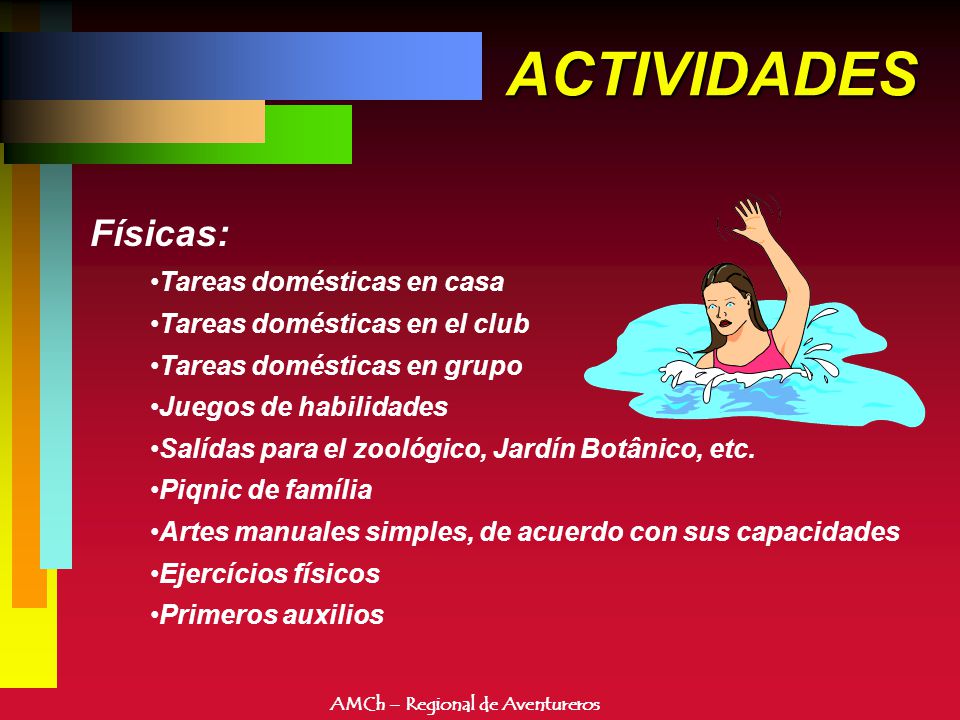 ACTIVIDADES

Físicas:

•Tareas domésticas en casa
•Tareas domésticas en el club
•Tareas domésticas en grupo
•Juegos de habilidades
•Salídas para el zoológico, Jardín Botânico, etc.
•Piqnic de família
•Artes manuales simples, de acuerdo con sus capacidades
•Ejercícios físicos
•Primeros auxilios

AMCh – Regional de Aventureros